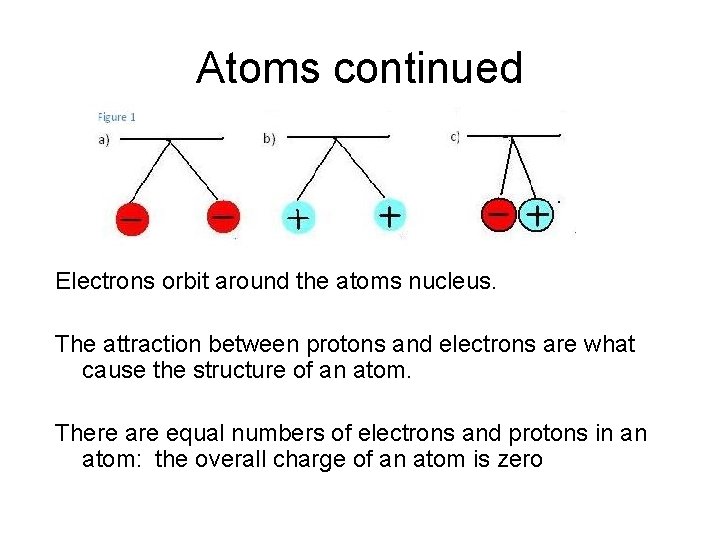 Atoms continued

Figure 1

a)

−

−

b)

+

+

c)

−

+

Electrons orbit around the atoms nucleus.

The attraction between protons and electrons are what cause the structure of an atom.

There are equal numbers of electrons and protons in an atom:  the overall charge of an atom is zero